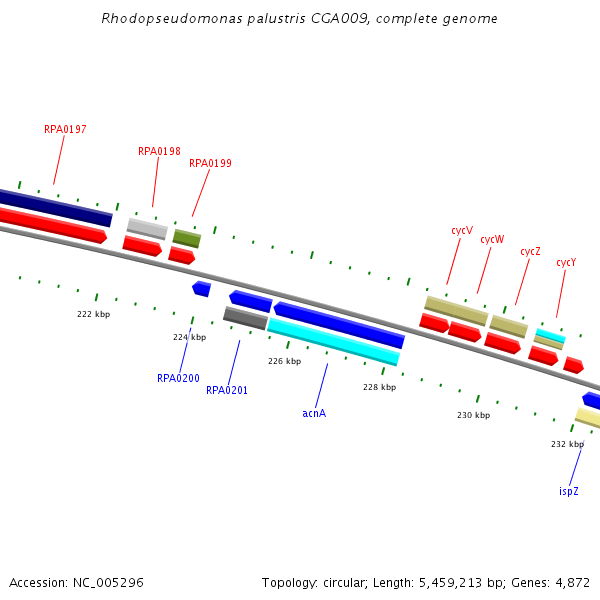 Rhodopseudomonas palustris CGA009, complete genome

RPA0197

RPA0198

RPA0199

cycV

cycW

cycZ

cycY

222 kbp

224 kbp

226 kbp

228 kbp

230 kbp

232 kbp

RPA0200

RPA0201

acnA

ispZ

Accession: NC_005296

Topology: circular; Length: 5,459,213 bp; Genes: 4,872